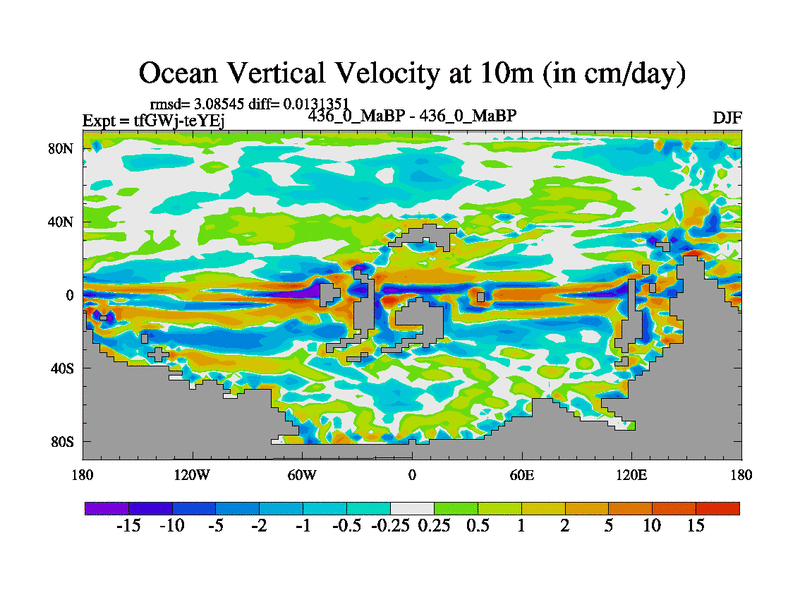 Ocean Vertical Velocity at 10m (in cm/day)

rmsd= 3.08545 diff= 0.0131351
Expt = tfGWj-teYEj
436_0_MaBP - 436_0_MaBP
DJF

80N
40N
0
40S
80S

180
120W
60W
0
60E
120E
180

-15 -10 -5 -2 -1 -0.5 -0.25 0.25 0.5 1 2 5 10 15